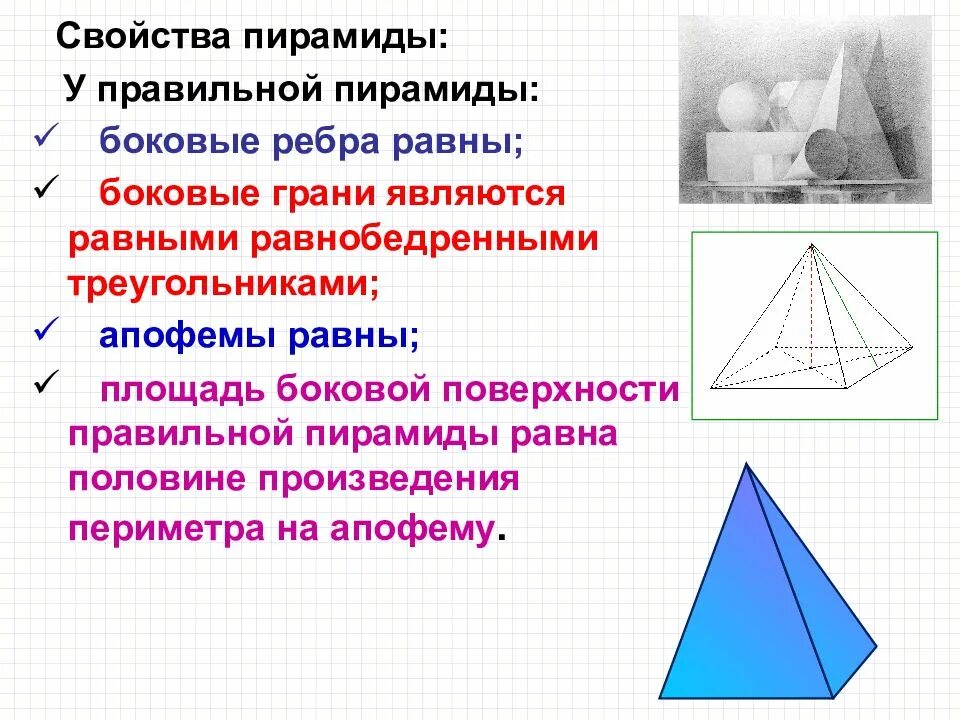 Свойства пирамиды:
У правильной пирамиды:
✓ боковые ребра равны;
✓ боковые грани являются равными равнобедренными треугольниками;
✓ апофемы равны;
✓ площадь боковой поверхности правильной пирамиды равна половине произведения периметра на апофему.